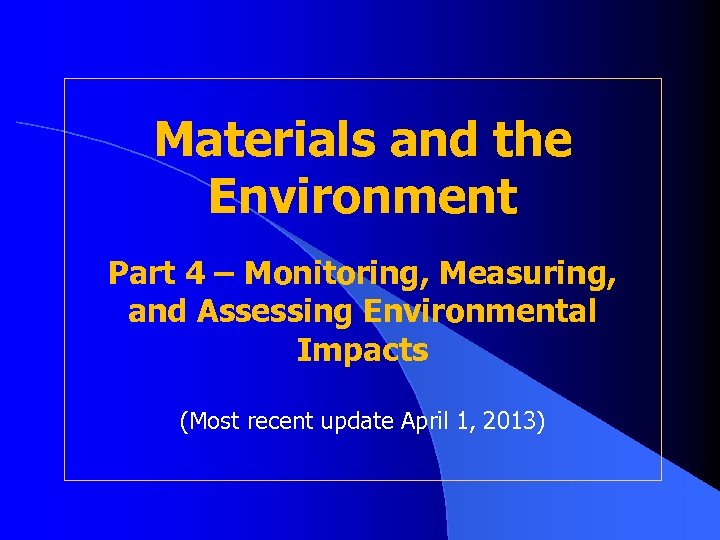 Materials and the Environment

Part 4 – Monitoring, Measuring, and Assessing Environmental Impacts

(Most recent update April 1, 2013)